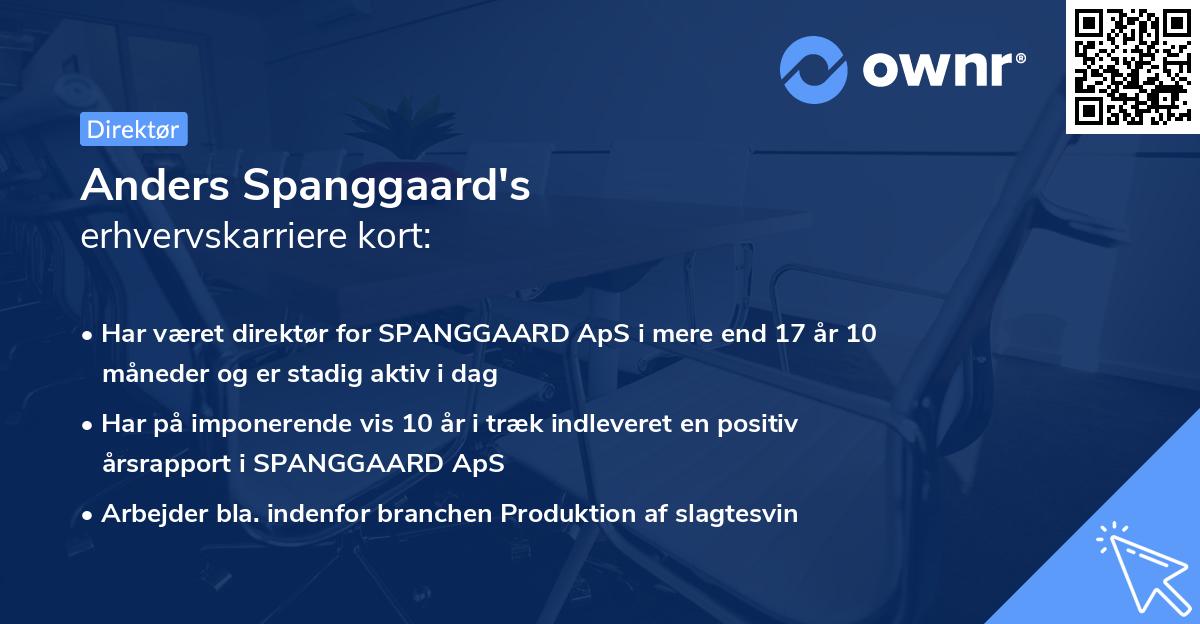 ownr®

Direktør

Anders Spanggaard's
erhvervskarriere kort:

• Har været direktør for SPANGGAARD ApS i mere end 17 år 10 måneder og er stadig aktiv i dag

• Har på imponerende vis 10 år i træk indleveret en positiv årsrapport i SPANGGAARD ApS

• Arbejder bla. indenfor branchen Produktion af slagtesvin